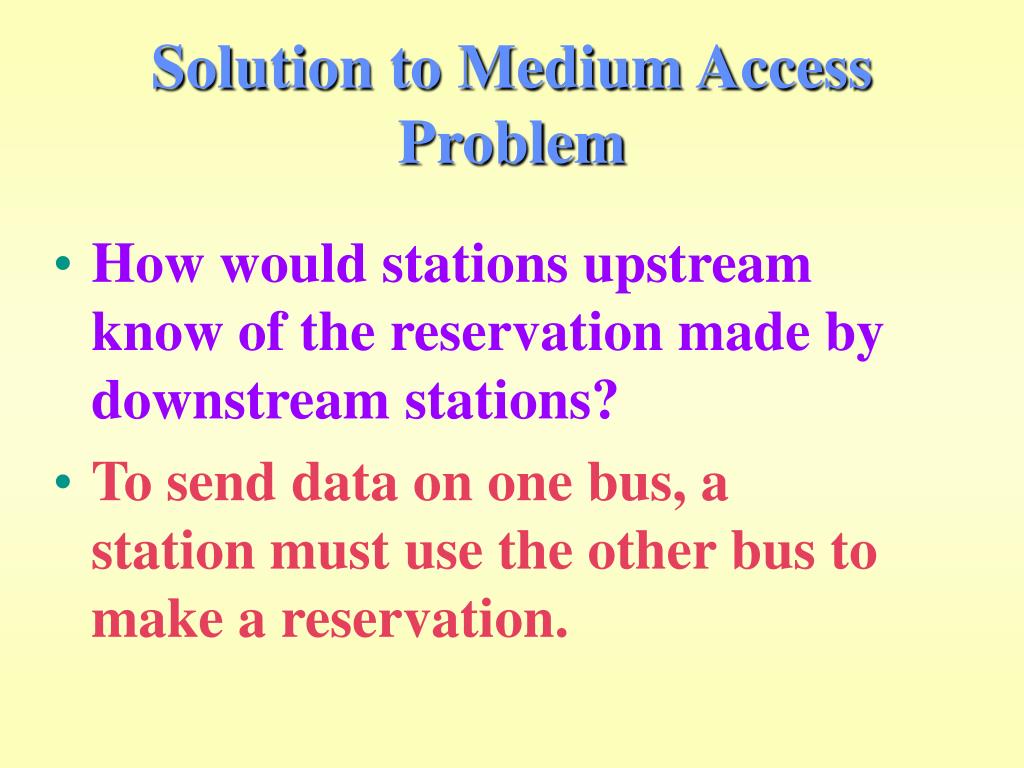 Solution to Medium Access Problem

• How would stations upstream know of the reservation made by downstream stations?

• To send data on one bus, a station must use the other bus to make a reservation.